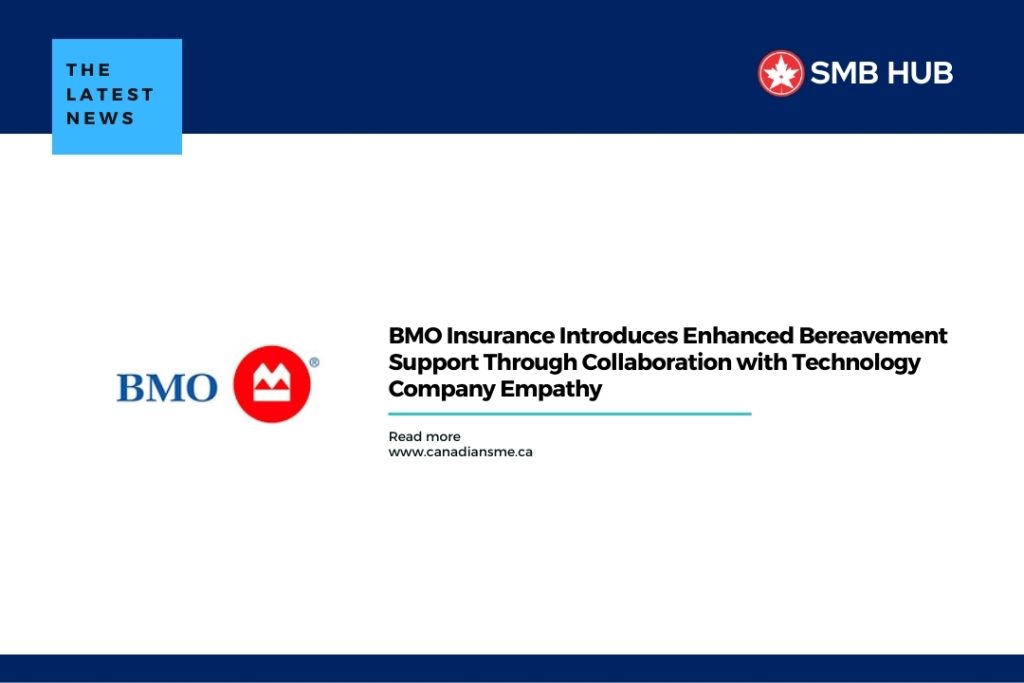 THE LATEST NEWS

SMB HUB

BMO

BMO Insurance Introduces Enhanced Bereavement Support Through Collaboration with Technology Company Empathy

Read more
www.canadiansme.ca